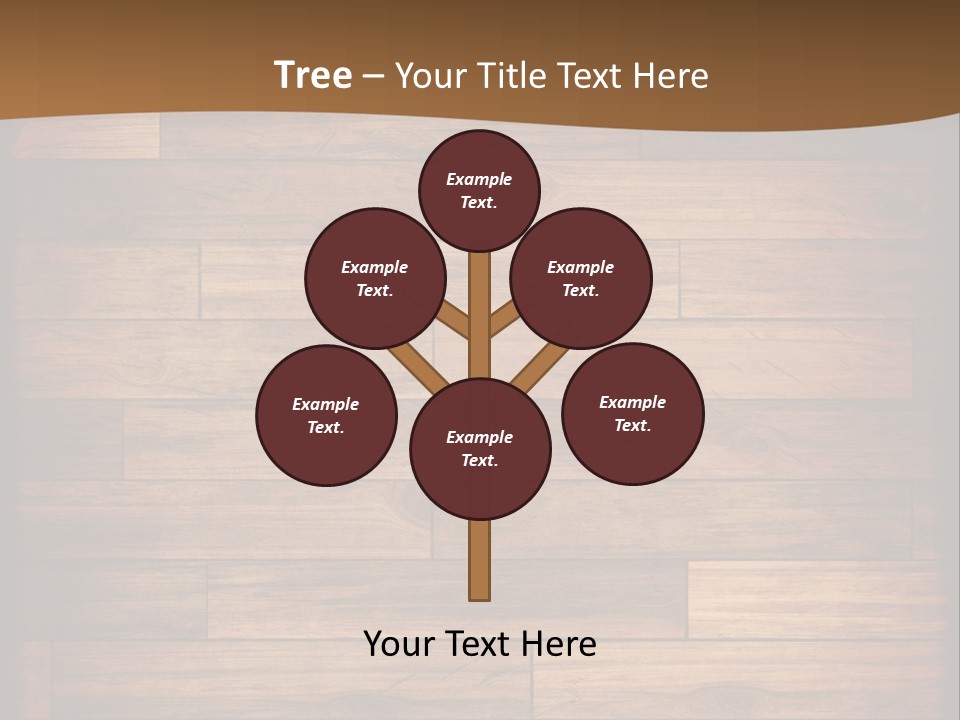 Tree – Your Title Text Here

Example Text.

Example Text.

Example Text.

Example Text.

Example Text.

Example Text.

Your Text Here